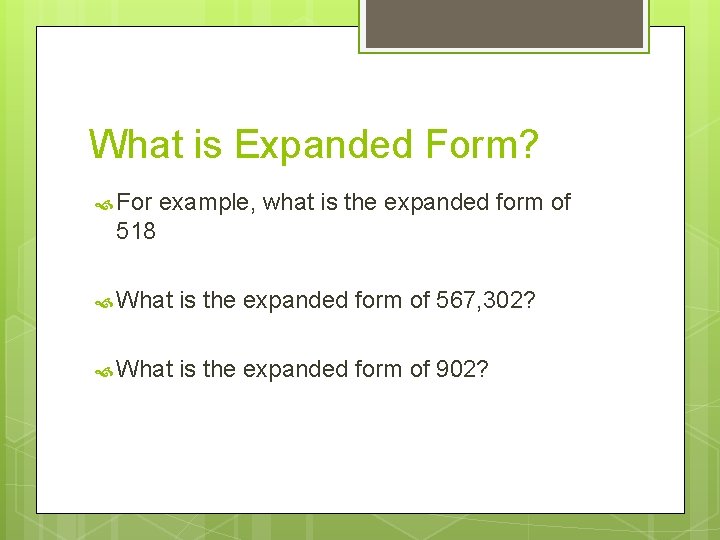 What is Expanded Form?

For example, what is the expanded form of 518

What is the expanded form of 567,302?

What is the expanded form of 902?